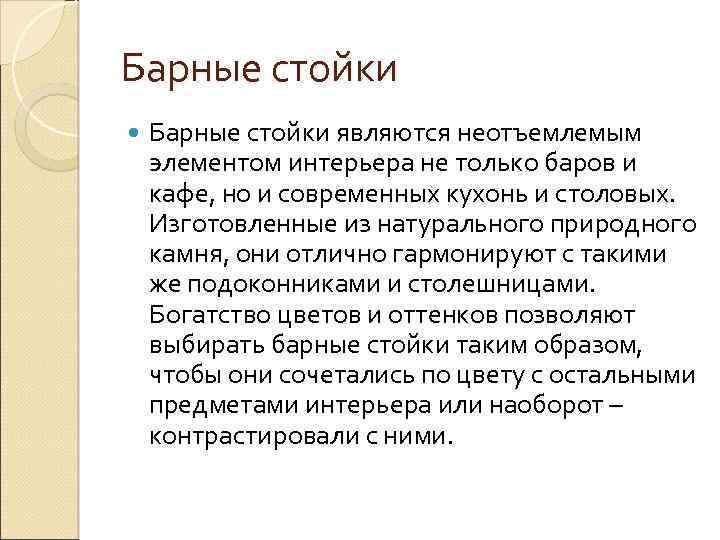 Барные стойки

Барные стойки являются неотъемлемым элементом интерьера не только баров и кафе, но и современных кухонь и столовых. Изготовленные из натурального природного камня, они отлично гармонируют с такими же подоконниками и столешницами. Богатство цветов и оттенков позволяют выбирать барные стойки таким образом, чтобы они сочетались по цвету с остальными предметами интерьера или наоборот – контрастировали с ними.